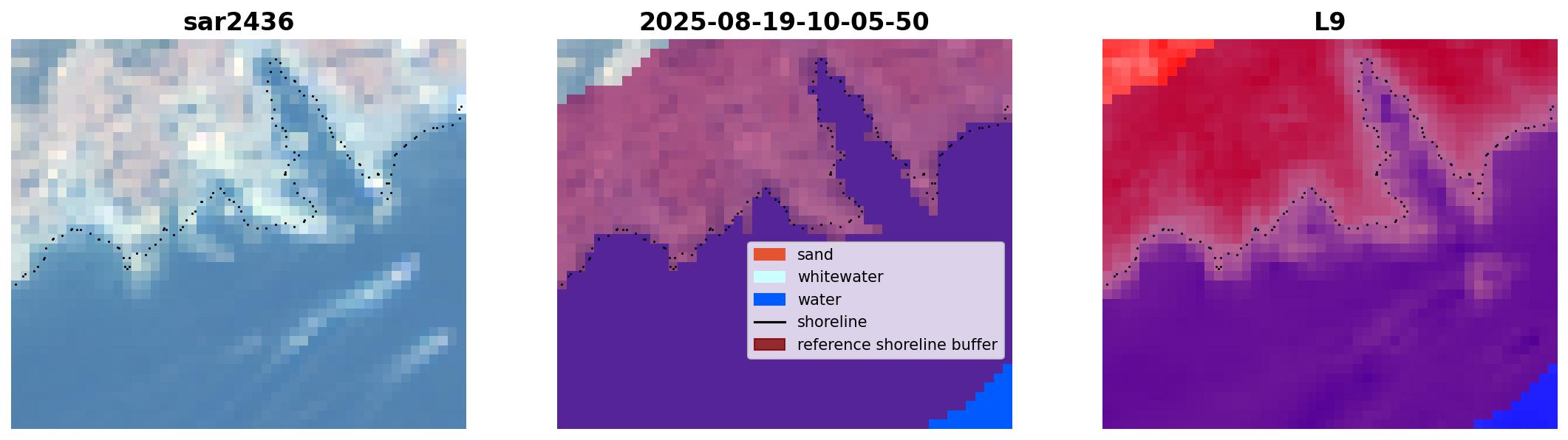 sar2436

2025-08-19-10-05-50

sand
whitewater
water
shoreline
reference shoreline buffer

L9